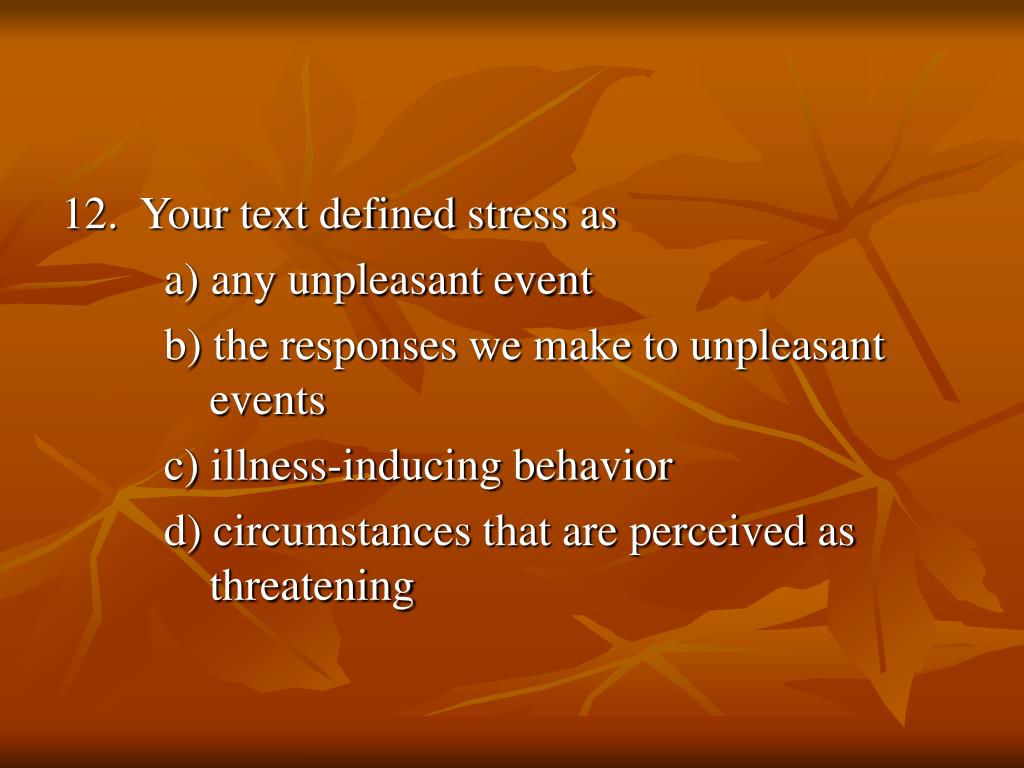 12. Your text defined stress as

a) any unpleasant event

b) the responses we make to unpleasant events

c) illness-inducing behavior

d) circumstances that are perceived as threatening